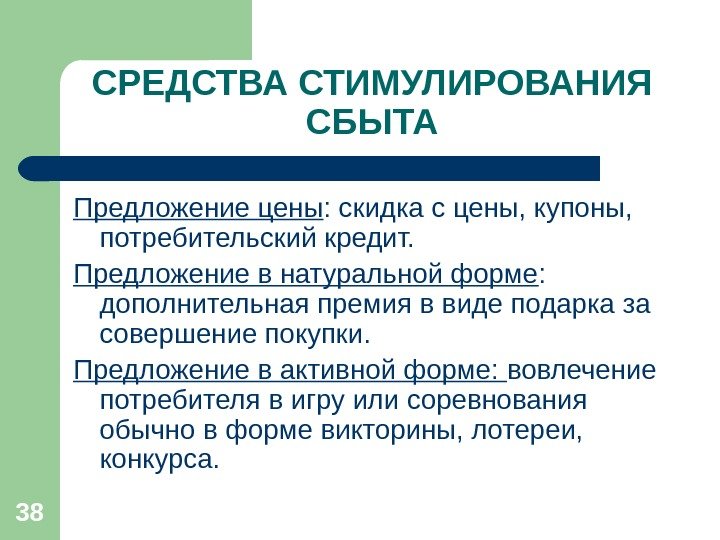 СРЕДСТВА СТИМУЛИРОВАНИЯ СБЫТА

Предложение цены: скидка с цены, купоны, потребительский кредит.

Предложение в натуральной форме: дополнительная премия в виде подарка за совершение покупки.

Предложение в активной форме: вовлечение потребителя в игру или соревнования обычно в форме викторины, лотереи, конкурса.

38